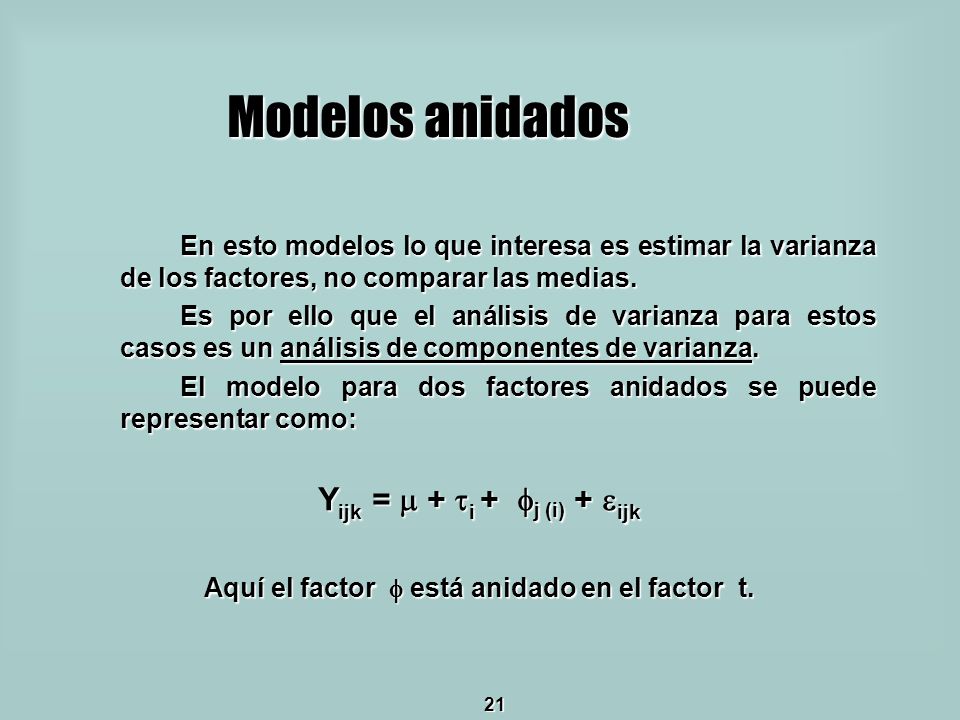 Modelos anidados

En esto modelos lo que interesa es estimar la varianza de los factores, no comparar las medias.

Es por ello que el análisis de varianza para estos casos es un análisis de componentes de varianza.

El modelo para dos factores anidados se puede representar como:

$Y_{ijk} = \mu + \tau_i + \phi_{j(i)} + \varepsilon_{ijk}$

Aquí el factor $\phi$ está anidado en el factor t.

21